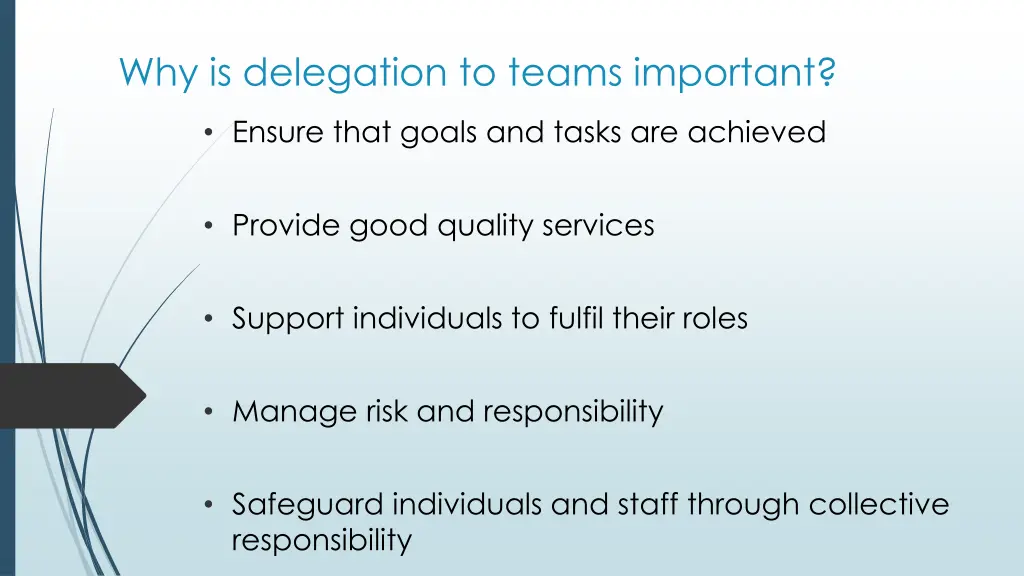 Why is delegation to teams important?

• Ensure that goals and tasks are achieved

• Provide good quality services

• Support individuals to fulfil their roles

• Manage risk and responsibility

• Safeguard individuals and staff through collective responsibility